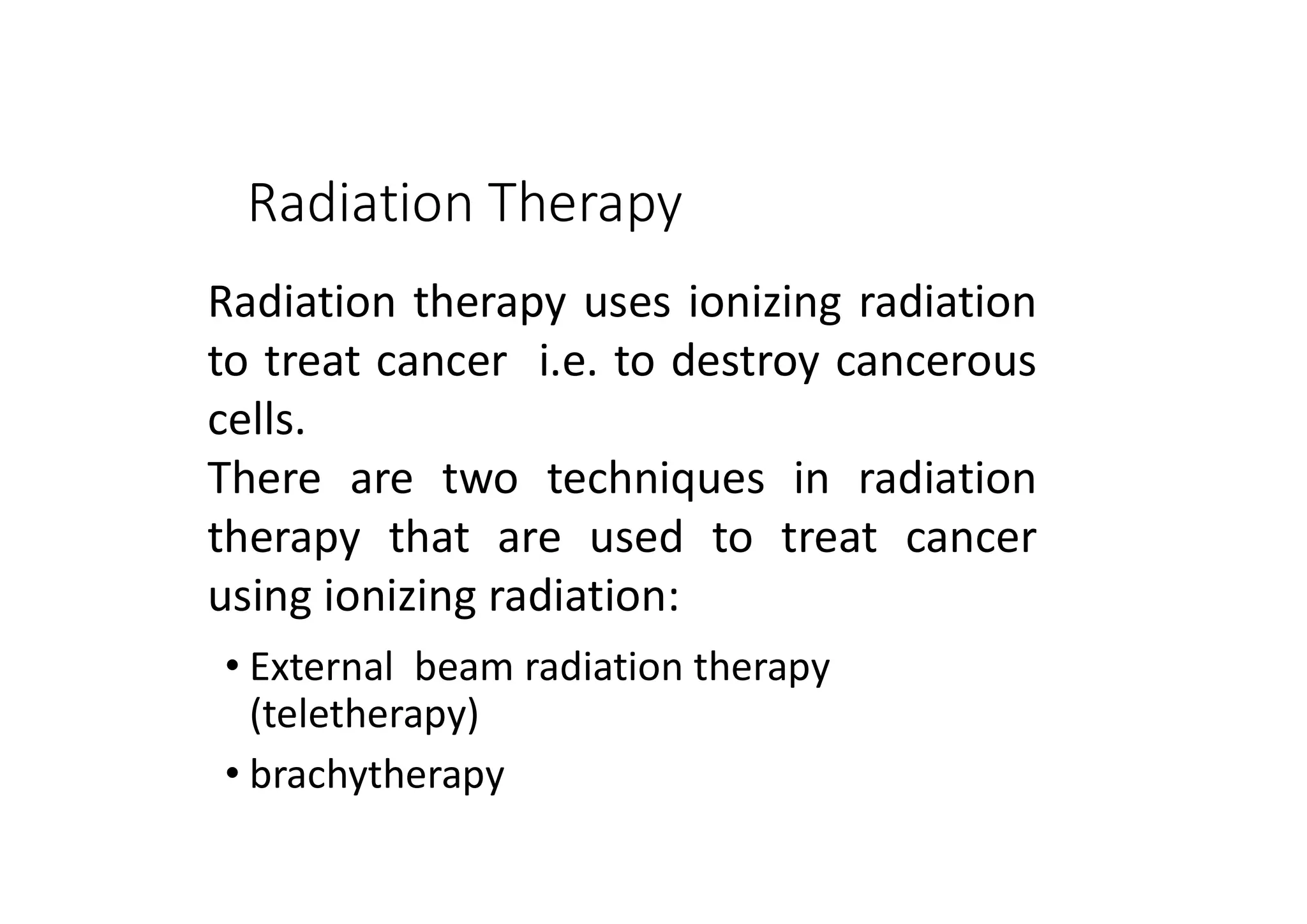 Radiation Therapy

Radiation therapy uses ionizing radiation to treat cancer i.e. to destroy cancerous cells.
There are two techniques in radiation therapy that are used to treat cancer using ionizing radiation:

• External beam radiation therapy (teletherapy)
• brachytherapy